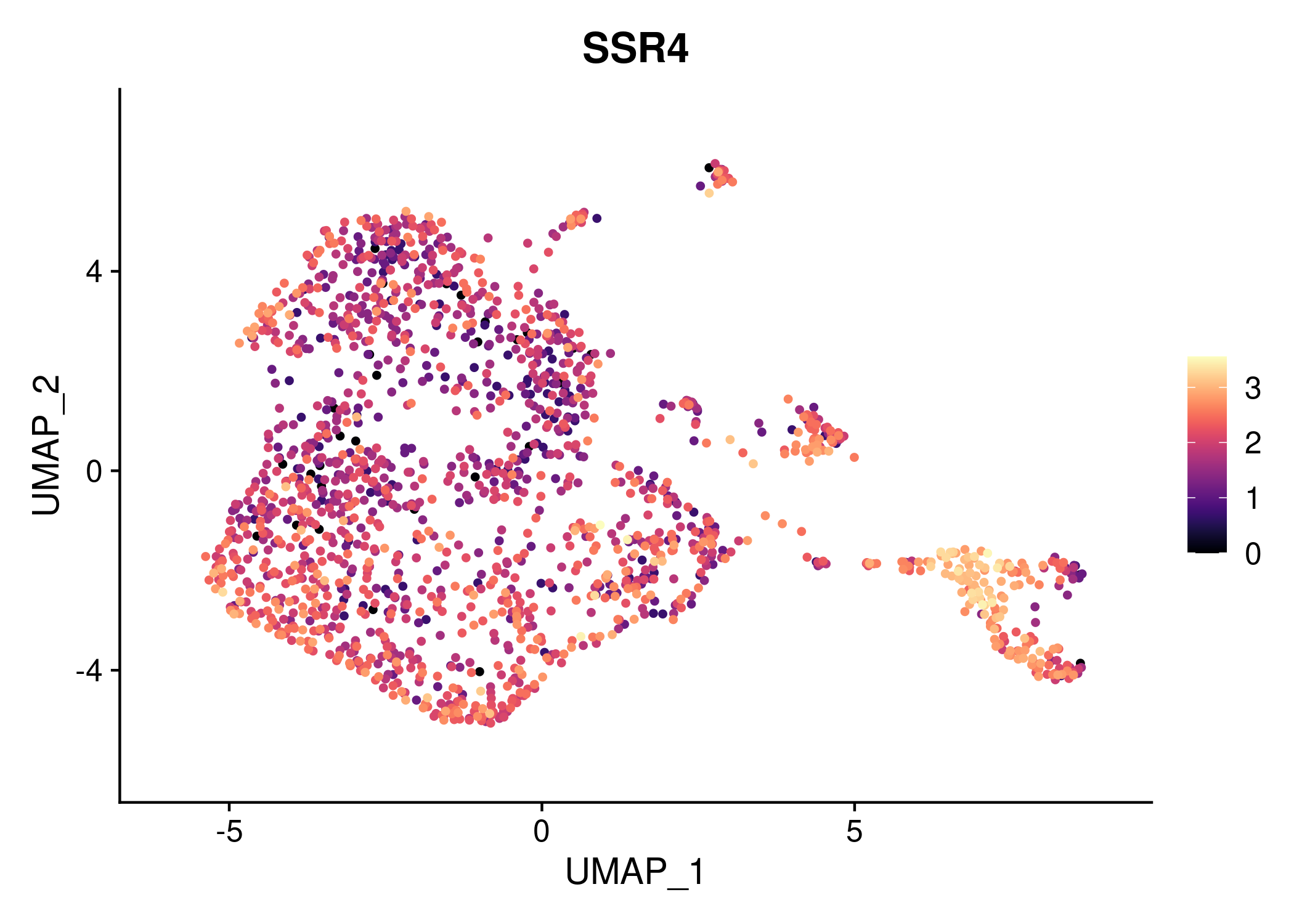 SSR4

UMAP_2

4
0
-4

-5
0
5

UMAP_1

3
2
1
0